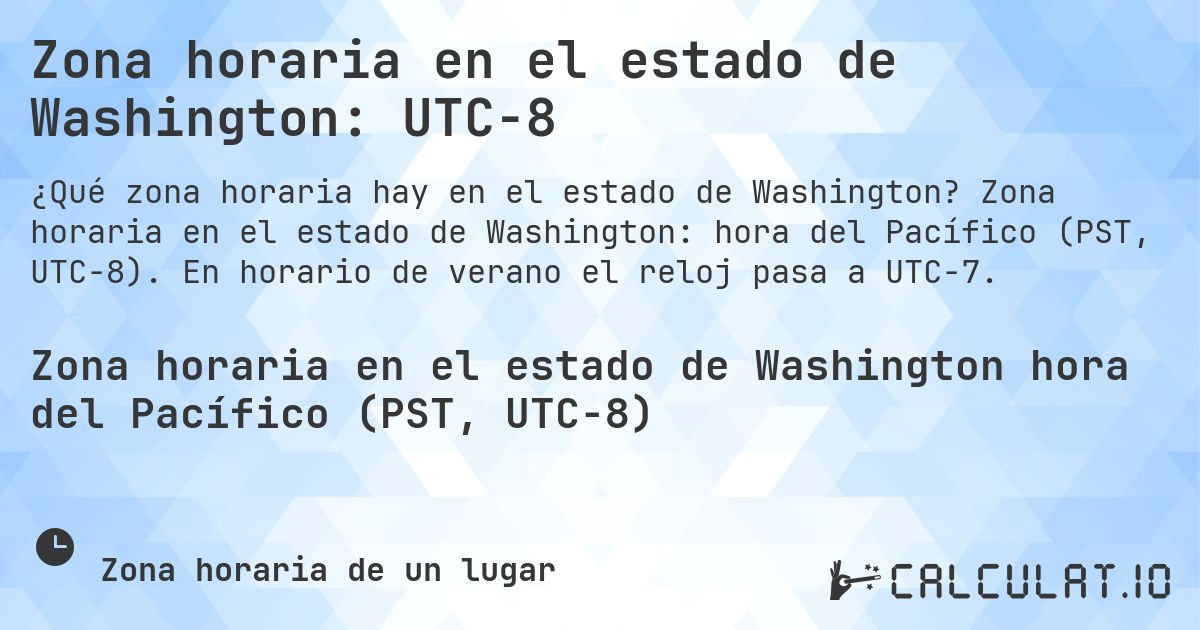 Zona horaria en el estado de Washington: UTC-8

¿Qué zona horaria hay en el estado de Washington? Zona horaria en el estado de Washington: hora del Pacífico (PST, UTC-8). En horario de verano el reloj pasa a UTC-7.

Zona horaria en el estado de Washington hora del Pacífico (PST, UTC-8)

Zona horaria de un lugar

CALCULAT.IO